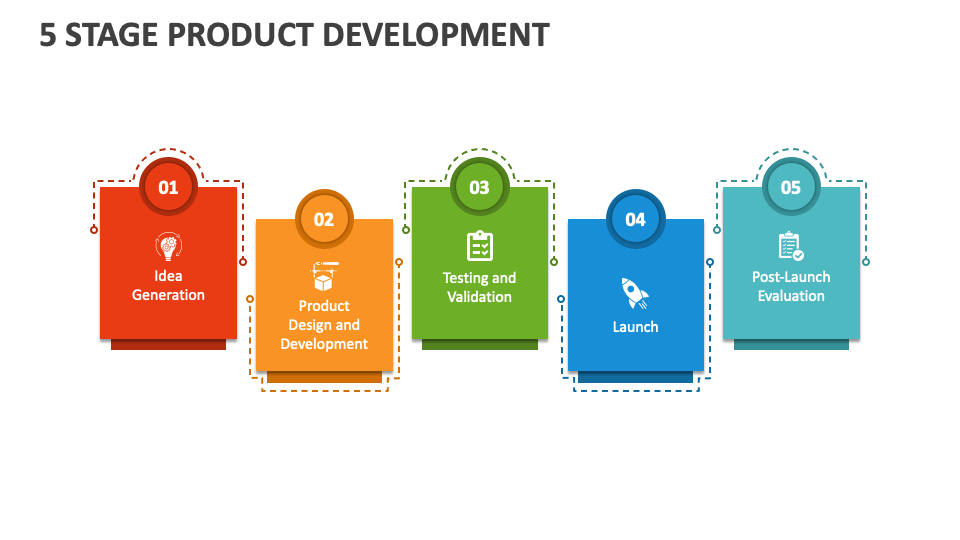 5 STAGE PRODUCT DEVELOPMENT

01
Idea Generation

02
Product Design and Development

03
Testing and Validation

04
Launch

05
Post-Launch Evaluation